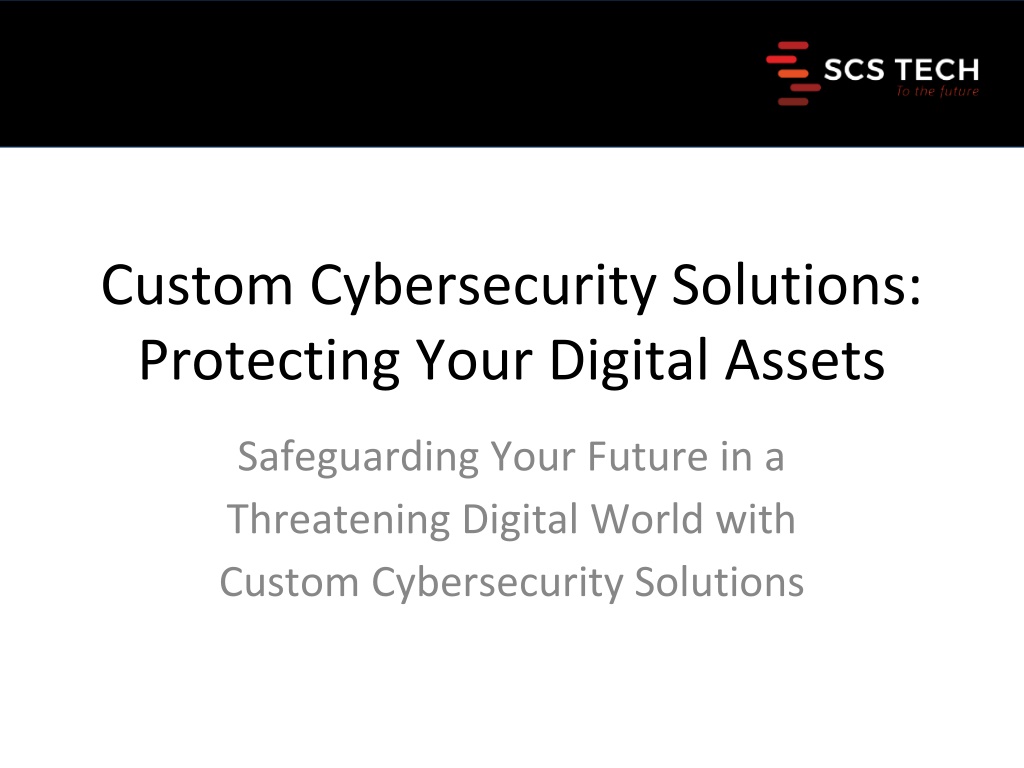 SCS TECH
To the future

Custom Cybersecurity Solutions: Protecting Your Digital Assets

Safeguarding Your Future in a Threatening Digital World with Custom Cybersecurity Solutions